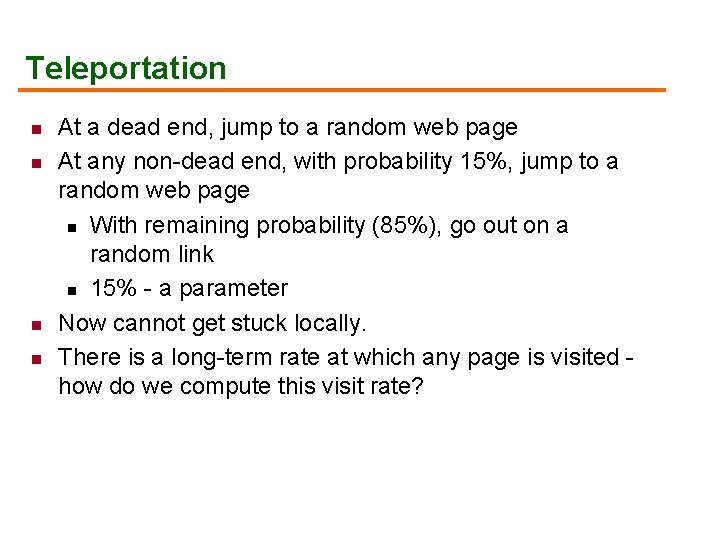 Teleportation

- At a dead end, jump to a random web page
- At any non-dead end, with probability 15%, jump to a random web page
  - With remaining probability (85%), go out on a random link
  - 15% - a parameter
- Now cannot get stuck locally.
- There is a long-term rate at which any page is visited - how do we compute this visit rate?